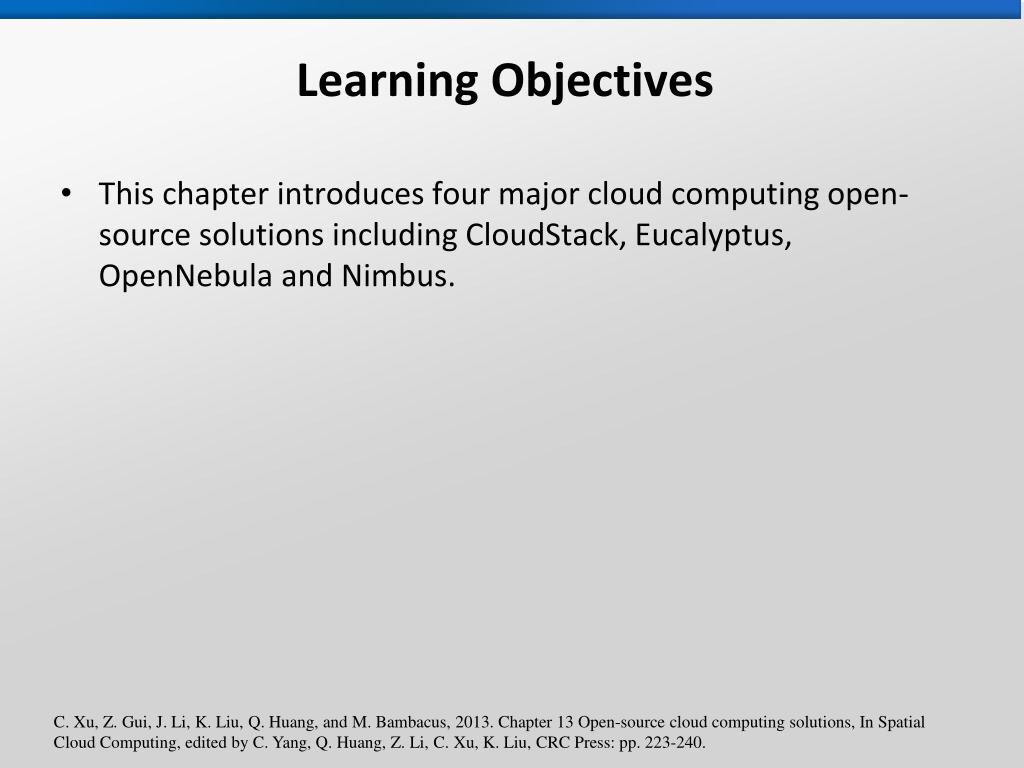 Learning Objectives

• This chapter introduces four major cloud computing open-source solutions including CloudStack, Eucalyptus, OpenNebula and Nimbus.

C. Xu, Z. Gui, J. Li, K. Liu, Q. Huang, and M. Bambacus, 2013. Chapter 13 Open-source cloud computing solutions, In Spatial Cloud Computing, edited by C. Yang, Q. Huang, Z. Li, C. Xu, K. Liu, CRC Press: pp. 223-240.